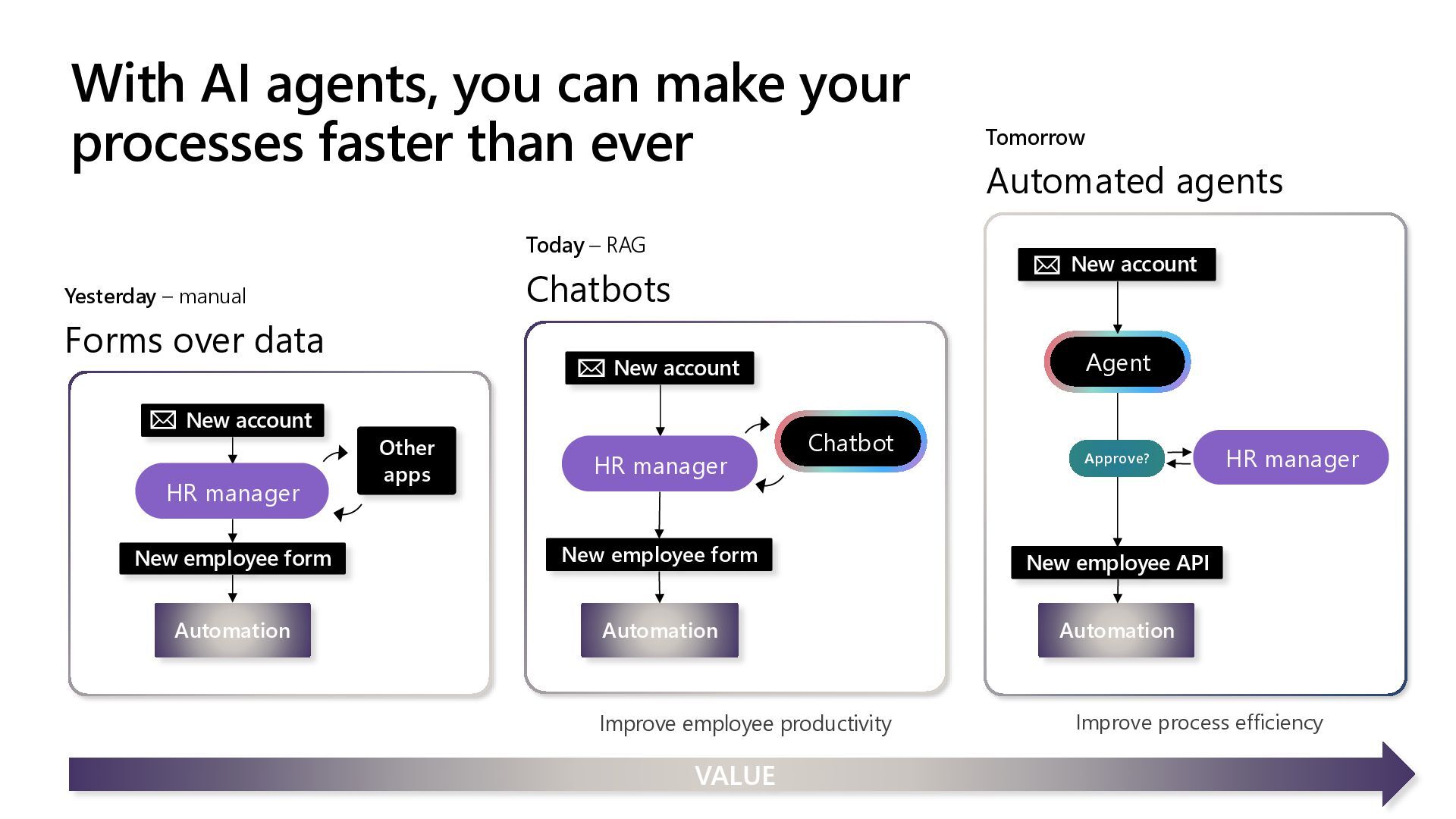 With AI agents, you can make your processes faster than ever

Yesterday – manual
Forms over data

New account
HR manager
Other apps
New employee form
Automation

Today – RAG
Chatbots

New account
HR manager
Chatbot
New employee form
Automation

Improve employee productivity

Tomorrow
Automated agents

New account
Agent
Approve?
HR manager
New employee API
Automation

Improve process efficiency

VALUE